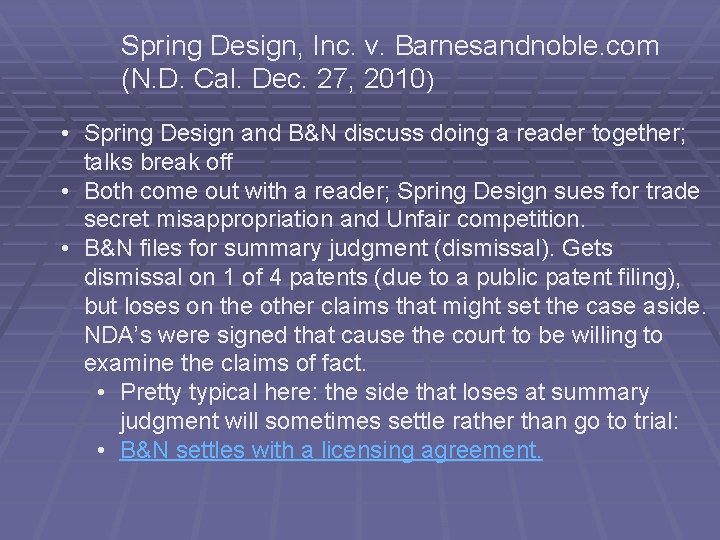 Spring Design, Inc. v. Barnesandnoble.com (N.D. Cal. Dec. 27, 2010)

• Spring Design and B&N discuss doing a reader together; talks break off
• Both come out with a reader; Spring Design sues for trade secret misappropriation and Unfair competition.
• B&N files for summary judgment (dismissal). Gets dismissal on 1 of 4 patents (due to a public patent filing), but loses on the other claims that might set the case aside. NDA's were signed that cause the court to be willing to examine the claims of fact.
  • Pretty typical here: the side that loses at summary judgment will sometimes settle rather than go to trial:
  • B&N settles with a licensing agreement.